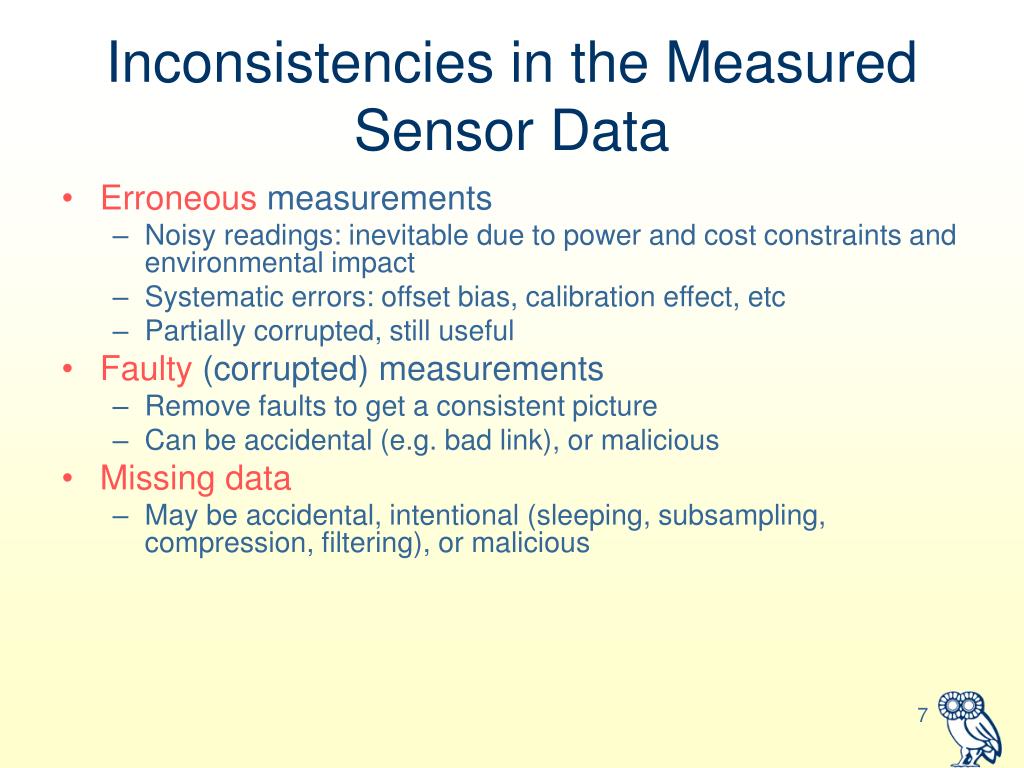 Inconsistencies in the Measured Sensor Data

• Erroneous measurements
– Noisy readings: inevitable due to power and cost constraints and environmental impact
– Systematic errors: offset bias, calibration effect, etc
– Partially corrupted, still useful
• Faulty (corrupted) measurements
– Remove faults to get a consistent picture
– Can be accidental (e.g. bad link), or malicious
• Missing data
– May be accidental, intentional (sleeping, subsampling, compression, filtering), or malicious

7